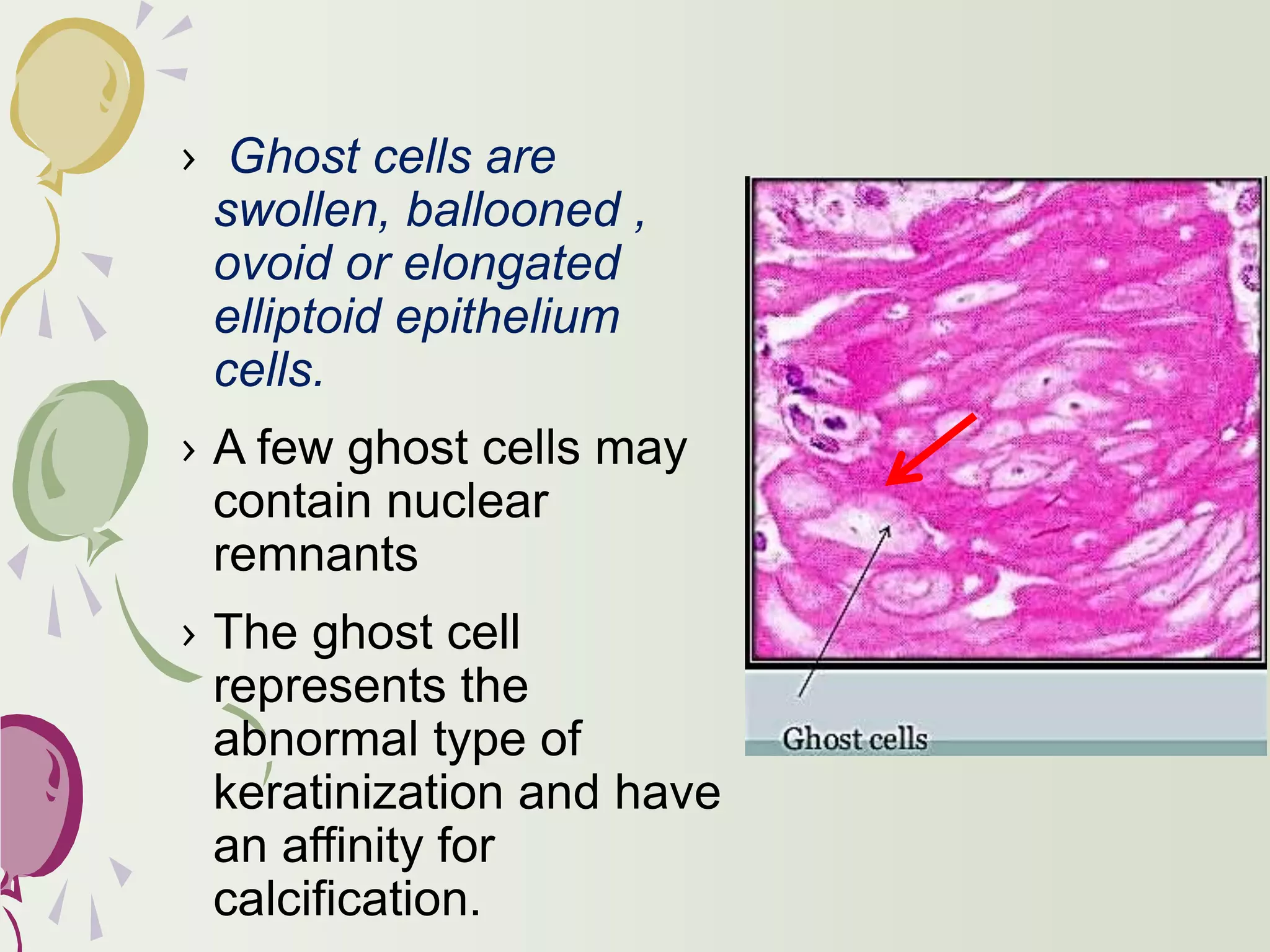 › Ghost cells are swollen, ballooned , ovoid or elongated elliptoid epithelium cells.

› A few ghost cells may contain nuclear remnants

› The ghost cell represents the abnormal type of keratinization and have an affinity for calcification.

Ghost cells